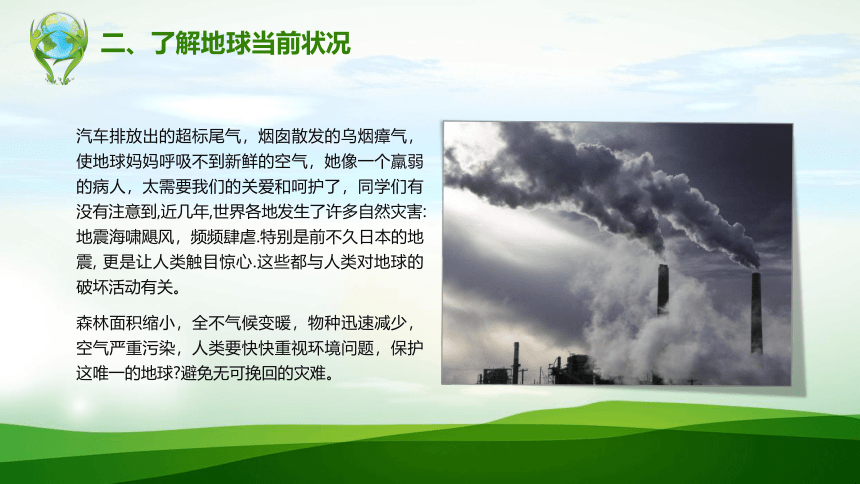 二、了解地球当前状况

汽车排放出的超标尾气，烟囱散发的乌烟瘴气，使地球妈妈呼吸不到新鲜的空气，她像一个羸弱的病人，太需要我们的关爱和呵护了，同学们有没有注意到,近几年,世界各地发生了许多自然灾害:地震海啸飓风，频频肆虐.特别是前不久日本的地震, 更是让人类触目惊心.这些都与人类对地球的破坏活动有关。

森林面积缩小，全不气候变暖，物种迅速减少，空气严重污染，人类要快快重视环境问题，保护这唯一的地球?避免无可挽回的灾难。